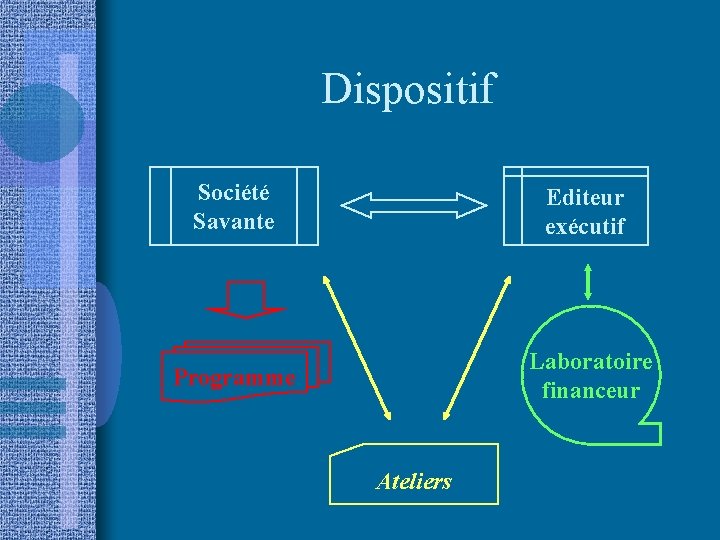 Dispositif

Société Savante

Editeur exécutif

Programme

Laboratoire financeur

Ateliers